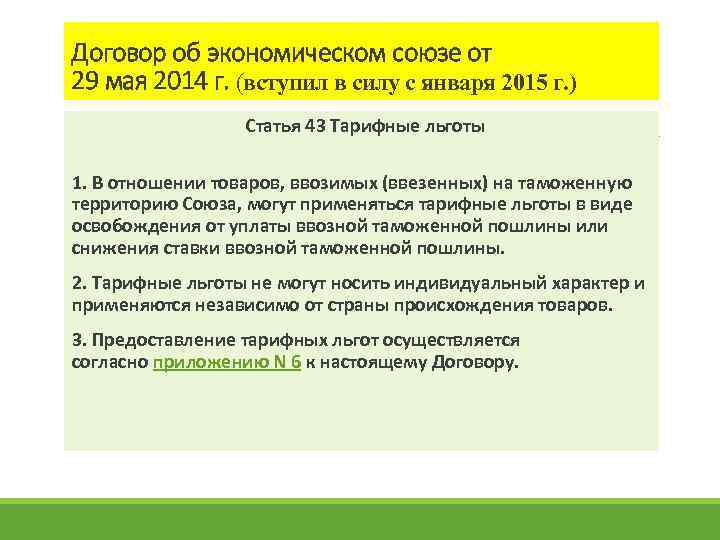 Договор об экономическом союзе от 29 мая 2014 г. (вступил в силу с января 2015 г.)

Статья 43 Тарифные льготы

1. В отношении товаров, ввозимых (ввезенных) на таможенную территорию Союза, могут применяться тарифные льготы в виде освобождения от уплаты ввозной таможенной пошлины или снижения ставки ввозной таможенной пошлины.

2. Тарифные льготы не могут носить индивидуальный характер и применяются независимо от страны происхождения товаров.

3. Предоставление тарифных льгот осуществляется согласно приложению N 6 к настоящему Договору.